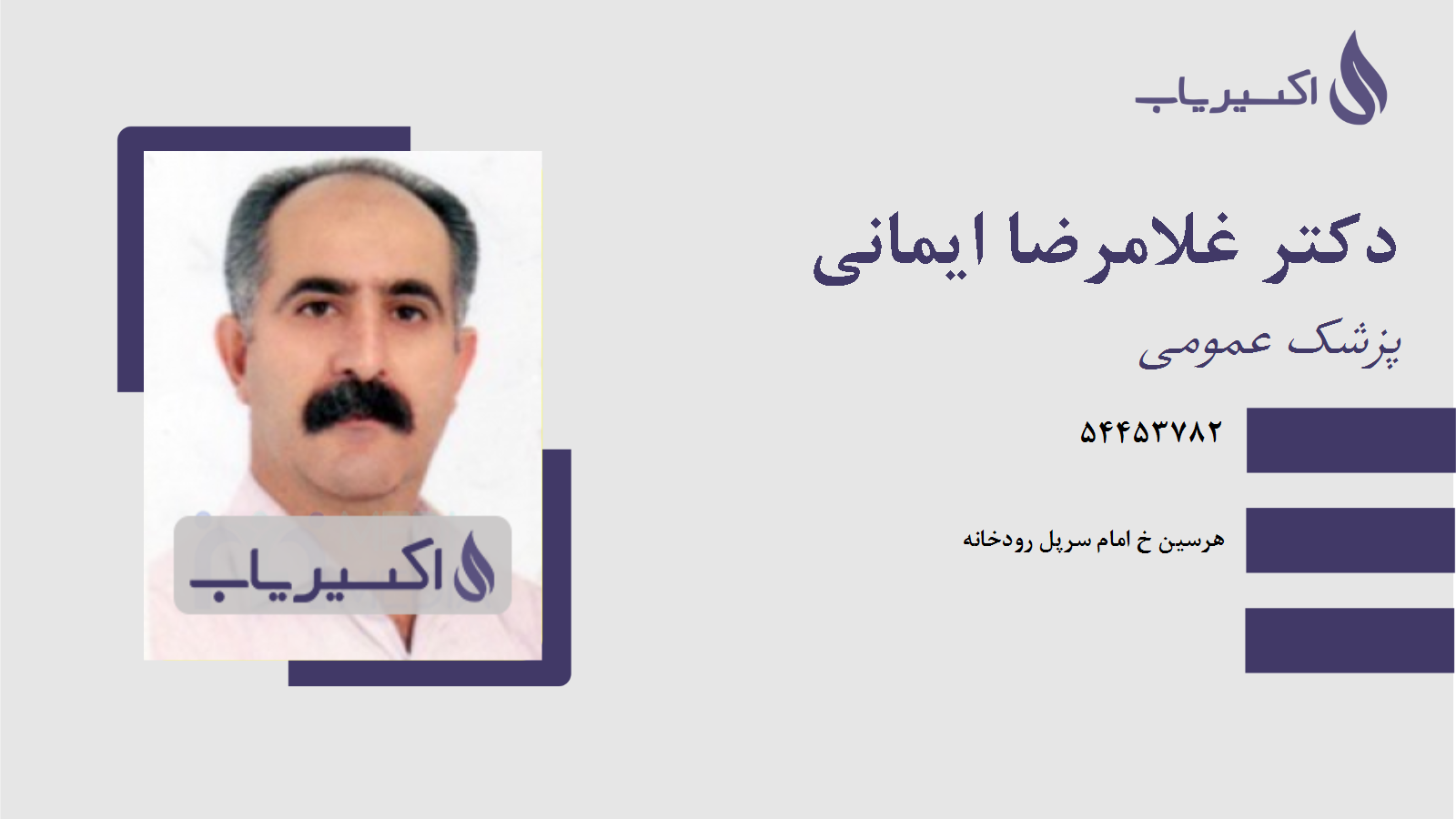 اکسیریاب

دکتر غلامرضا ایمانی

پزشک عمومی

۵۴۴۵۳۷۸۲

هرسین خ امام سرپل رودخانه

اکسیریاب